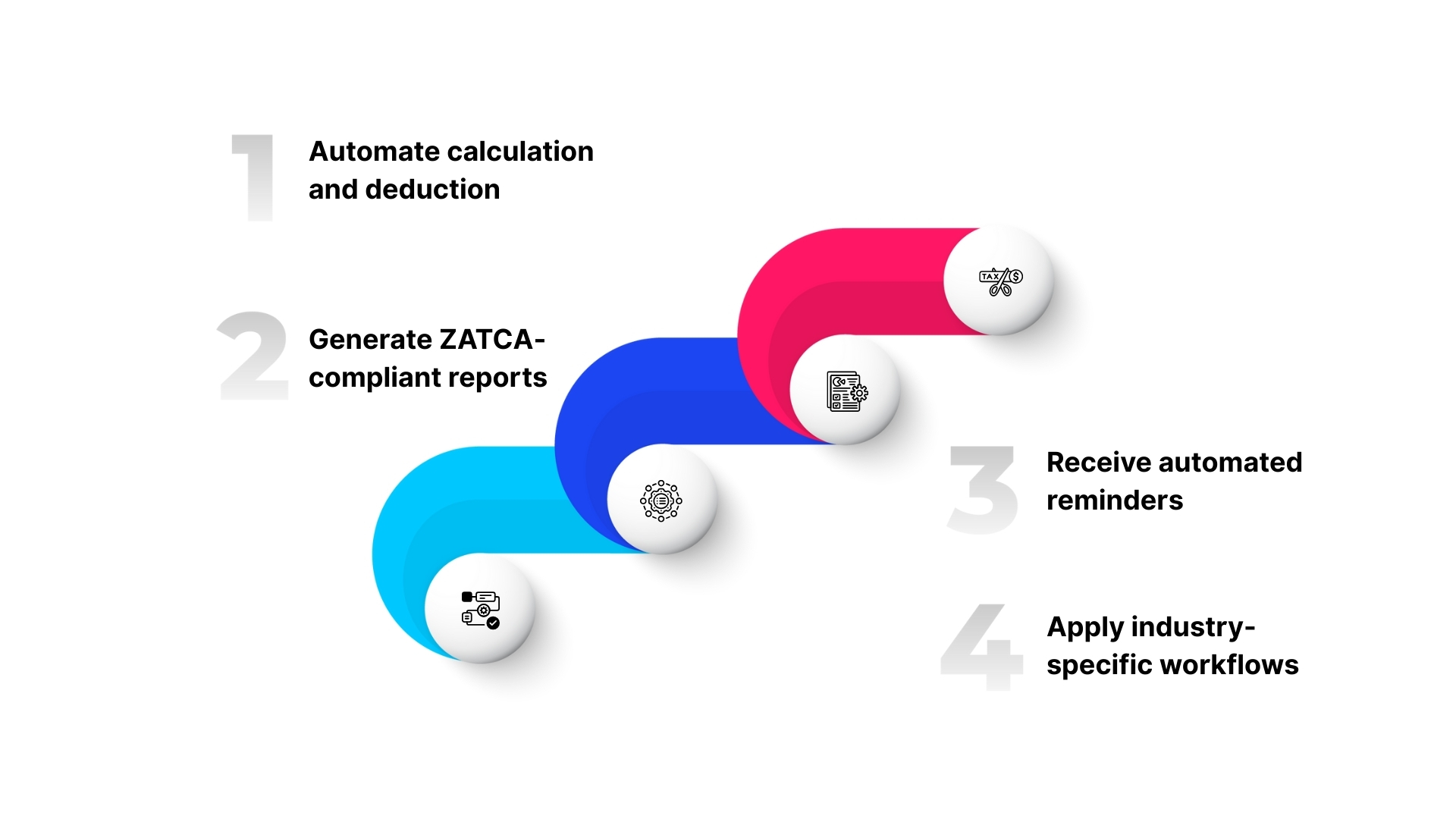 1 Automate calculation and deduction

2 Generate ZATCA-compliant reports

TAX

3 Receive automated reminders

4 Apply industry-specific workflows